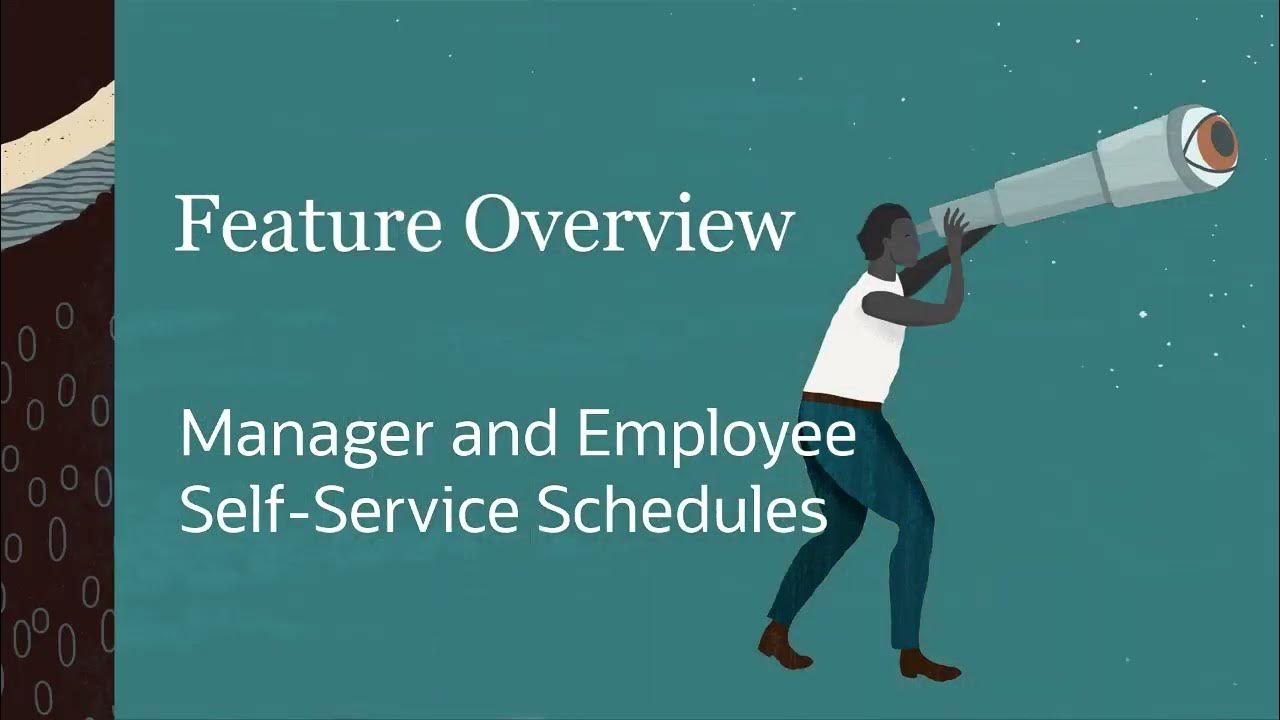 Feature Overview

Manager and Employee Self-Service Schedules